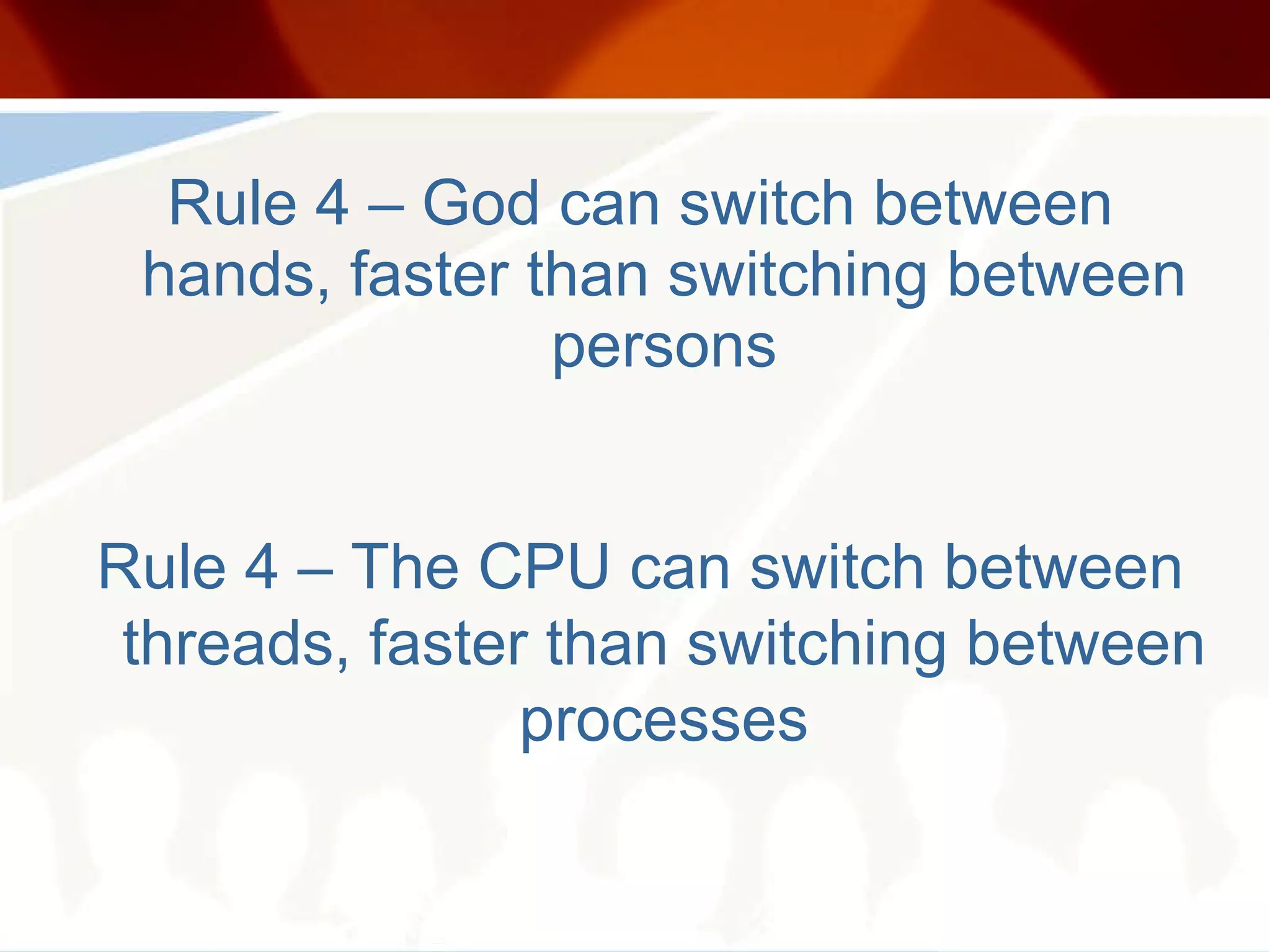 Rule 4 – God can switch between hands, faster than switching between persons

Rule 4 – The CPU can switch between threads, faster than switching between processes